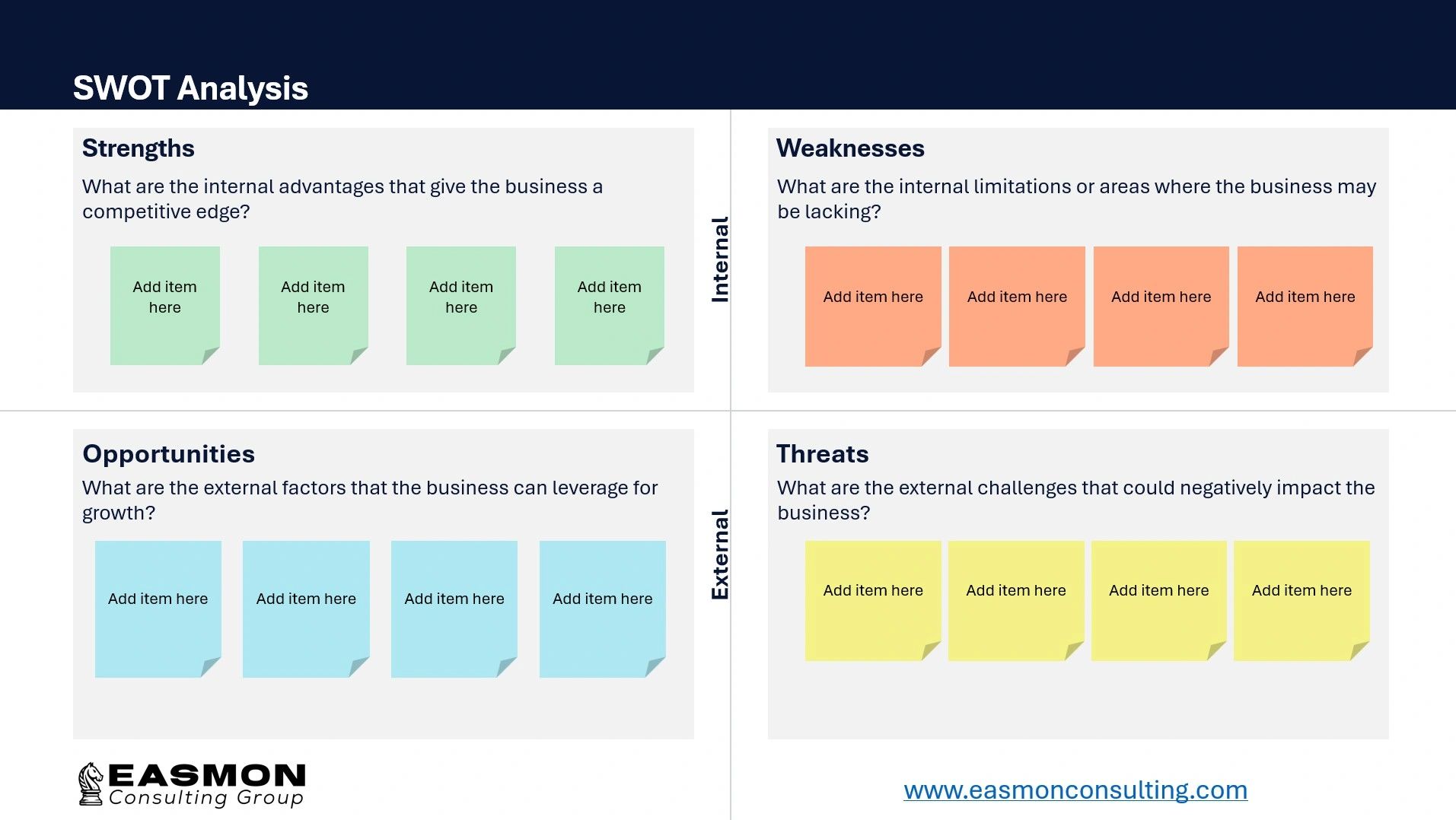 SWOT Analysis

Strengths

What are the internal advantages that give the business a competitive edge?

Add item here

Add item here

Add item here

Add item here

Internal

Weaknesses

What are the internal limitations or areas where the business may be lacking?

Add item here

Add item here

Add item here

Add item here

Opportunities

What are the external factors that the business can leverage for growth?

Add item here

Add item here

Add item here

Add item here

External

Threats

What are the external challenges that could negatively impact the business?

Add item here

Add item here

Add item here

Add item here

EASMON
Consulting Group

www.easmonconsulting.com